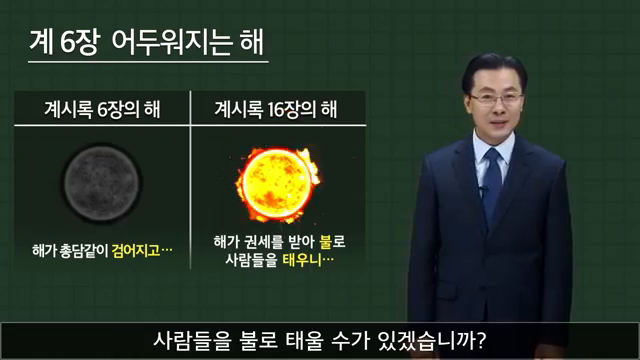 계 6장 어두워지는 해

| 계시록 6장의 해 | 계시록 16장의 해 |
|---|---|
| 해가 총담같이 검어지고… | 해가 권세를 받아 불로 사람들을 태우니… |

사람들을 불로 태울 수가 있겠습니까?